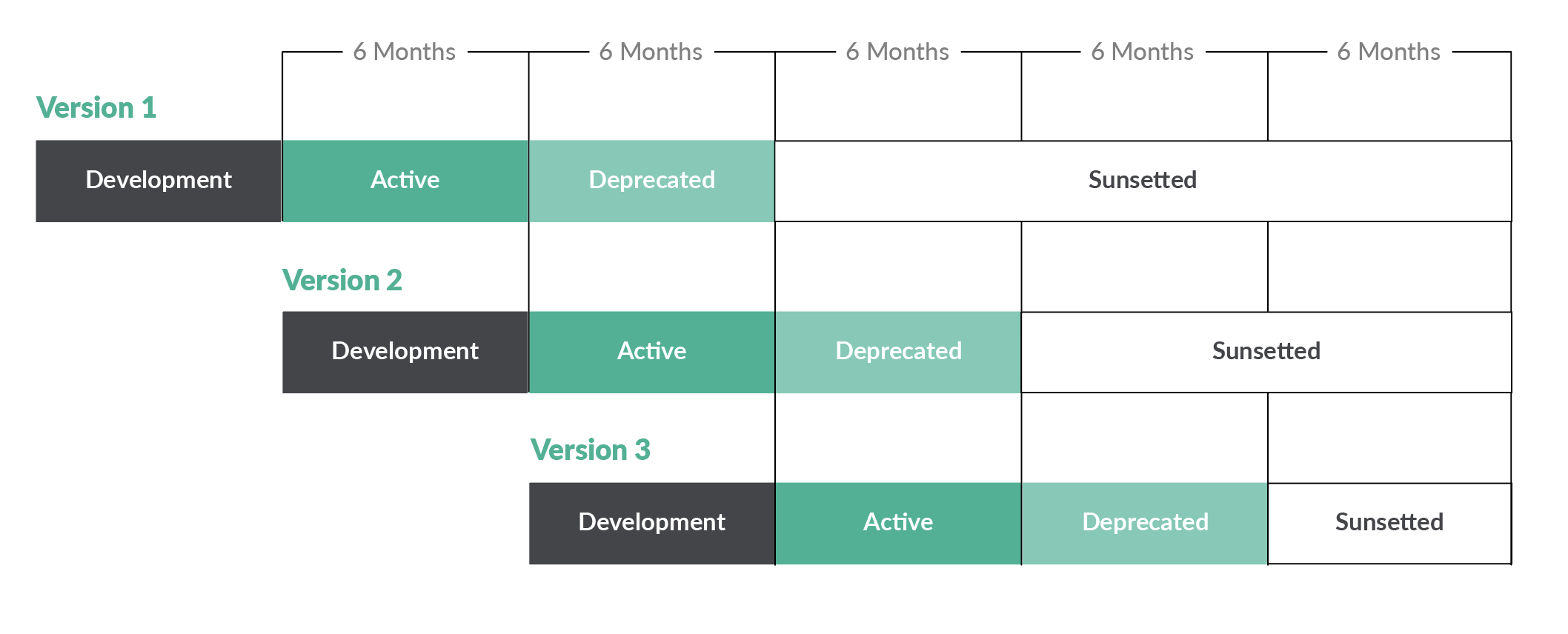 6 Months 6 Months 6 Months 6 Months 6 Months

Version 1

Development Active Deprecated Sunsetted

Version 2

Development Active Deprecated Sunsetted

Version 3

Development Active Deprecated Sunsetted